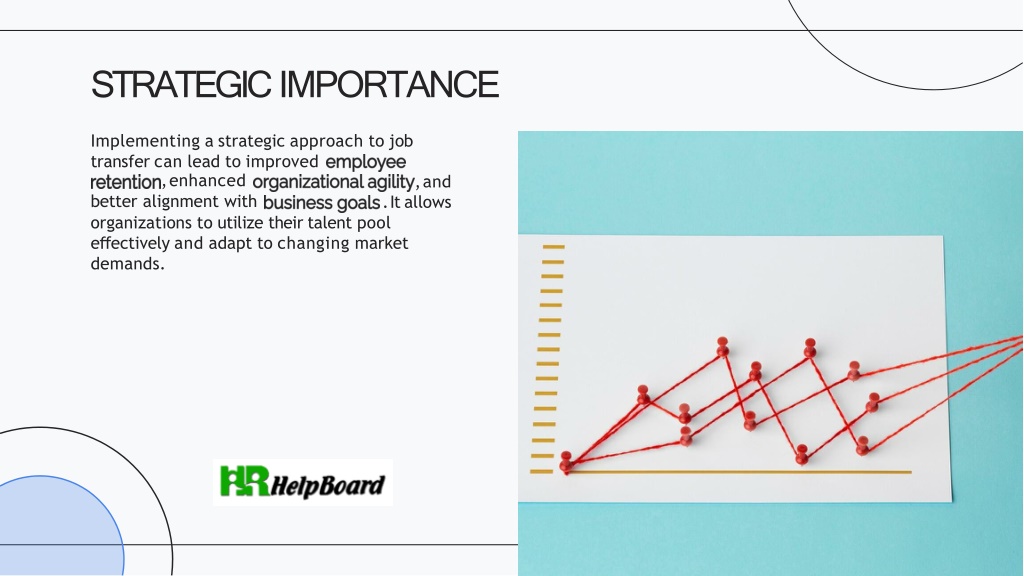 STRATEGIC IMPORTANCE

Implementing a strategic approach to job transfer can lead to improved employee retention, enhanced organizational agility, and better alignment with business goals. It allows organizations to utilize their talent pool effectively and adapt to changing market demands.

HR HelpBoard